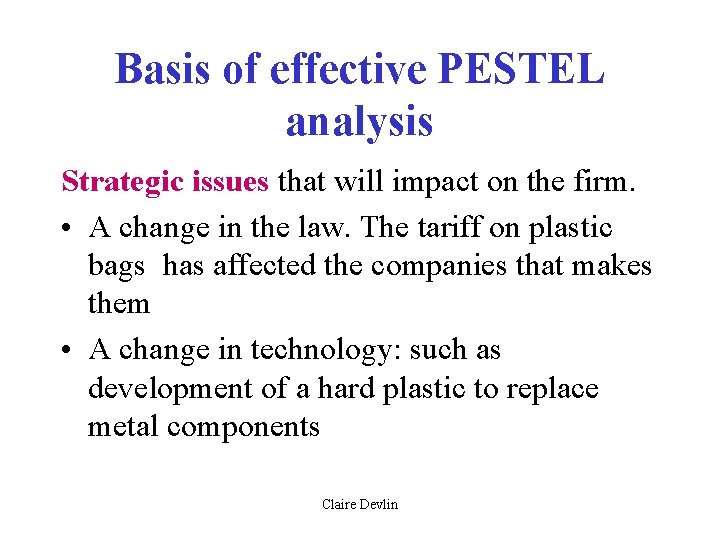 Basis of effective PESTEL analysis

Strategic issues that will impact on the firm.

• A change in the law. The tariff on plastic bags has affected the companies that makes them

• A change in technology: such as development of a hard plastic to replace metal components

Claire Devlin